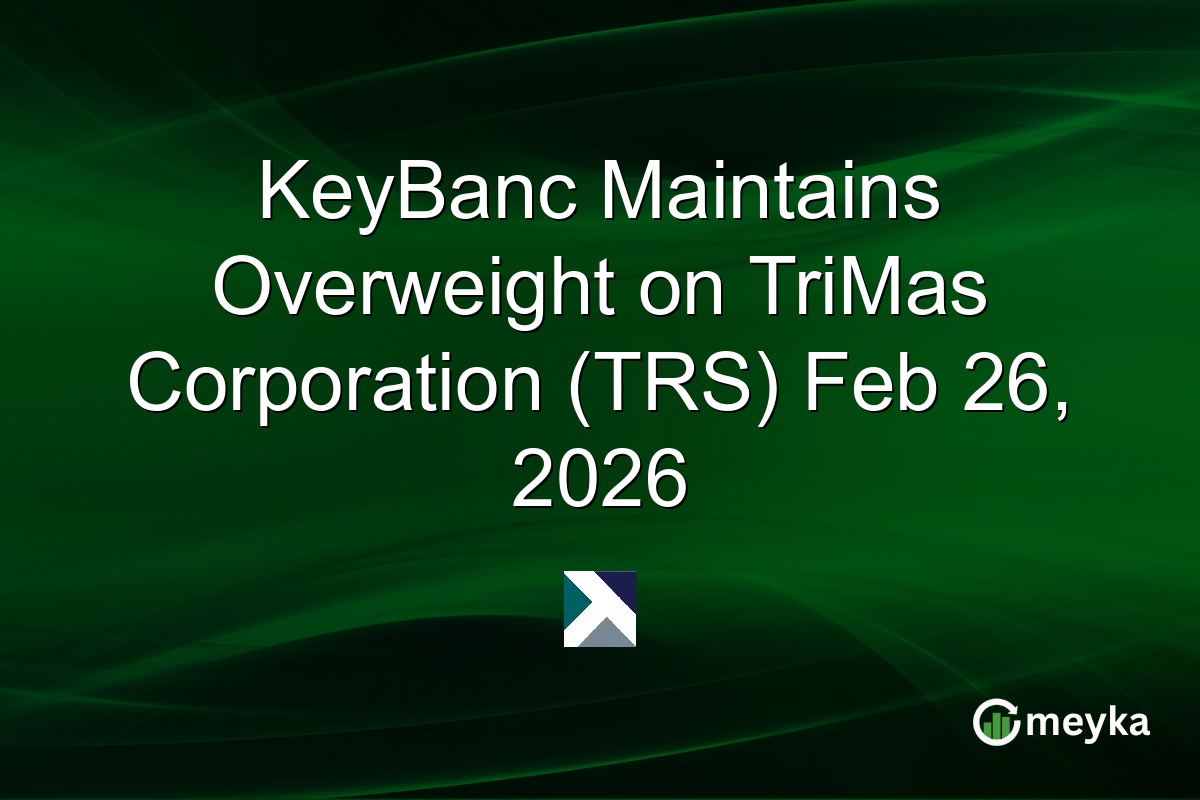 KeyBanc Maintains Overweight on TriMas Corporation (TRS) Feb 26, 2026

meyka